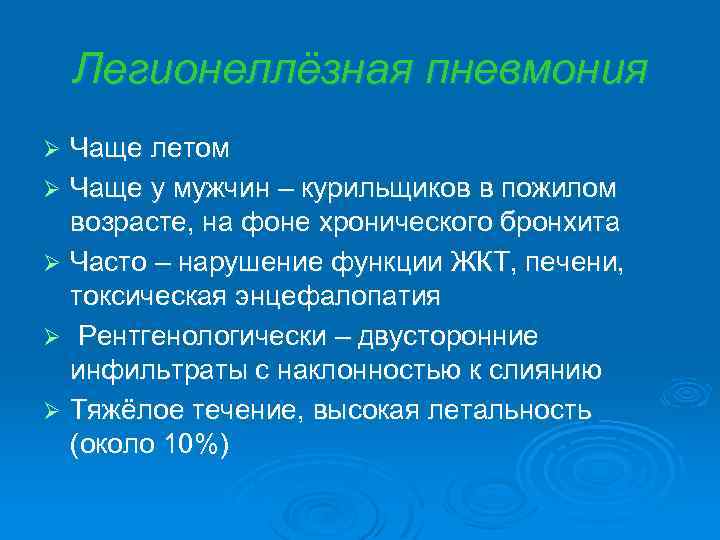 Легионеллёзная пневмония

➢ Чаще летом
➢ Чаще у мужчин – курильщиков в пожилом возрасте, на фоне хронического бронхита
➢ Часто – нарушение функции ЖКТ, печени, токсическая энцефалопатия
➢ Рентгенологически – двусторонние инфильтраты с наклонностью к слиянию
➢ Тяжёлое течение, высокая летальность (около 10%)